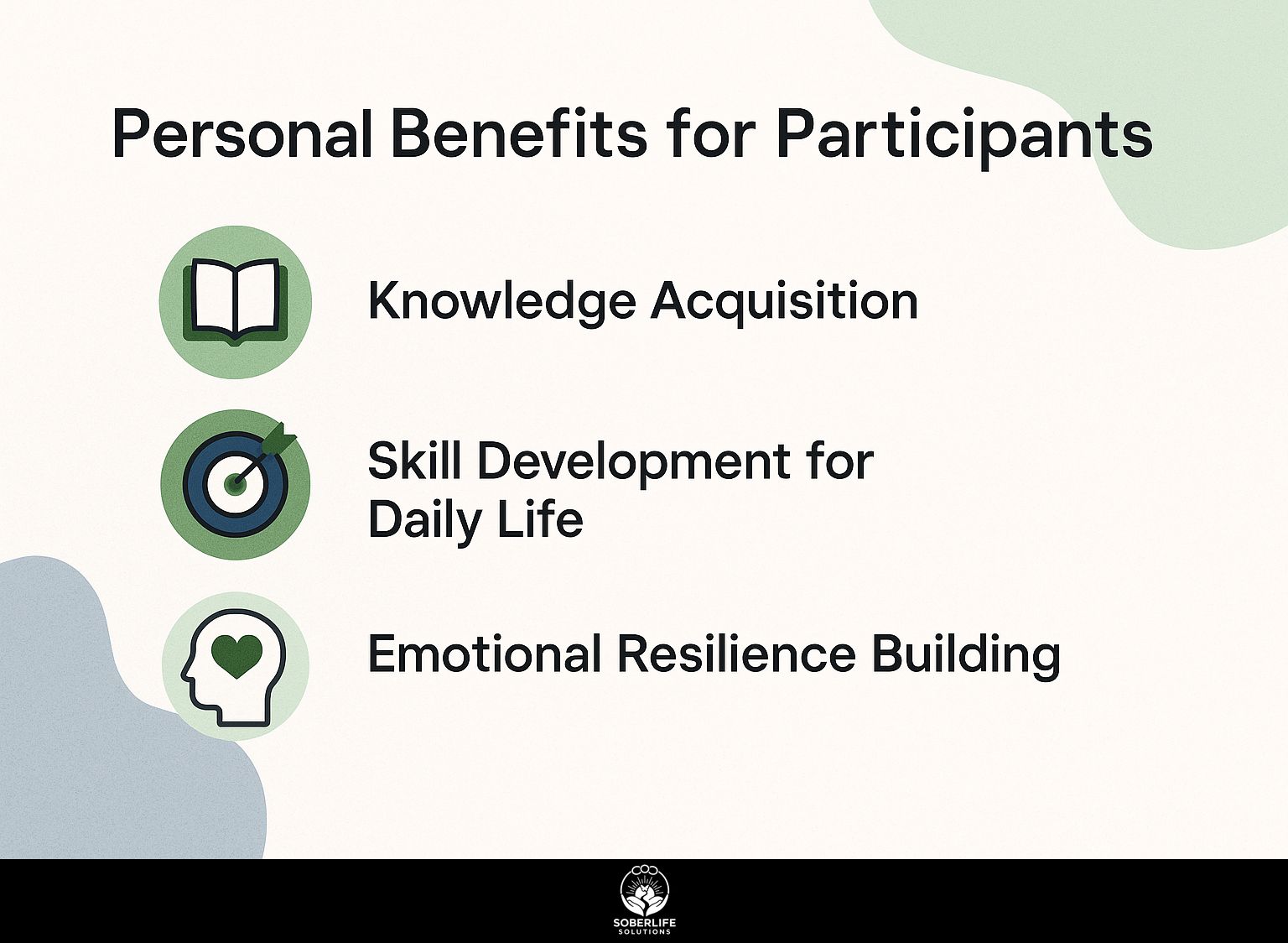 Personal Benefits for Participants

Knowledge Acquisition

Skill Development for Daily Life

Emotional Resilience Building

SOBERLIFE
SOLUTIONS